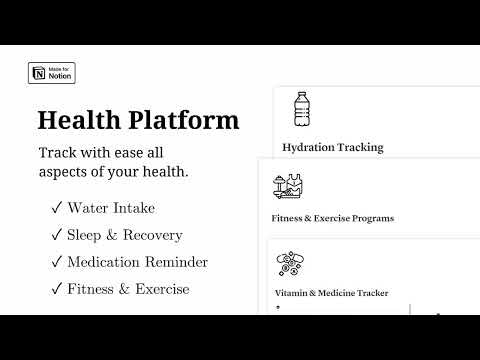 Made for
Notion

Health Platform

Track with ease all aspects of your health.

✓ Water Intake
✓ Sleep & Recovery
✓ Medication Reminder
✓ Fitness & Exercise

Hydration Tracking

Fitness & Exercise Programs

Vitamin & Medicine Tracker